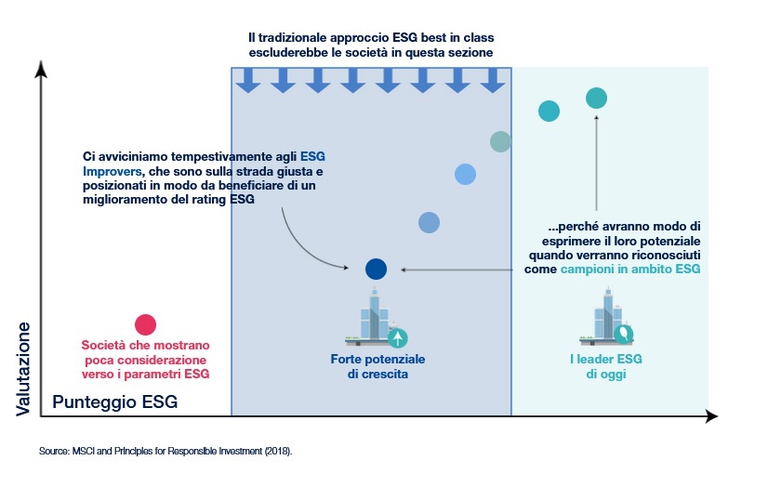 Il tradizionale approccio ESG best in class escluderebbe le società in questa sezione

Ci avviciniamo tempestivamente agli ESG Improvers, che sono sulla strada giusta e posizionati in modo da beneficiare di un miglioramento del rating ESG

...perché avranno modo di esprimere il loro potenziale quando verranno riconosciuti come campioni in ambito ESG

Valutazione

Società che mostrano poca considerazione verso i parametri ESG

Forte potenziale di crescita

I leader ESG di oggi

Punteggio ESG

Source: MSCI and Principles for Responsible Investment (2018).